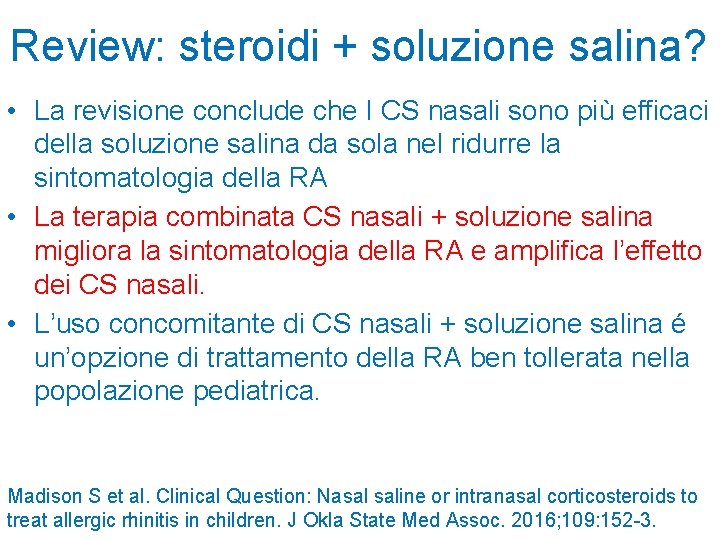 Review: steroidi + soluzione salina?

• La revisione conclude che I CS nasali sono più efficaci della soluzione salina da sola nel ridurre la sintomatologia della RA

• La terapia combinata CS nasali + soluzione salina migliora la sintomatologia della RA e amplifica l'effetto dei CS nasali.

• L'uso concomitante di CS nasali + soluzione salina é un'opzione di trattamento della RA ben tollerata nella popolazione pediatrica.

Madison S et al. Clinical Question: Nasal saline or intranasal corticosteroids to treat allergic rhinitis in children. J Okla State Med Assoc. 2016;109:152-3.